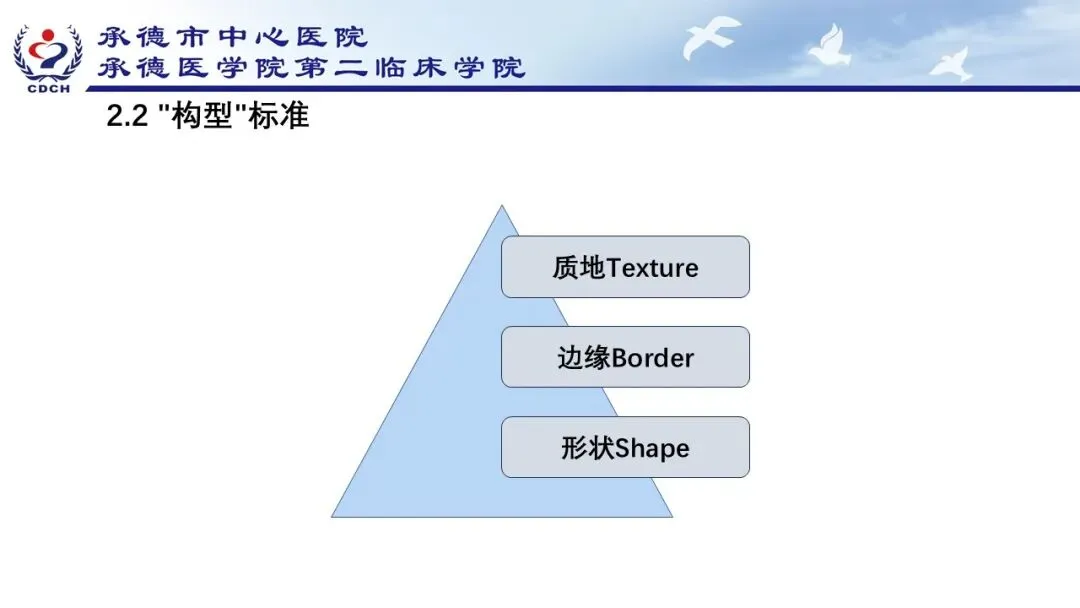 CDCH
承德市中心医院
承德医学院第二临床学院

2.2 "构型"标准

质地Texture

边缘Border

形状Shape